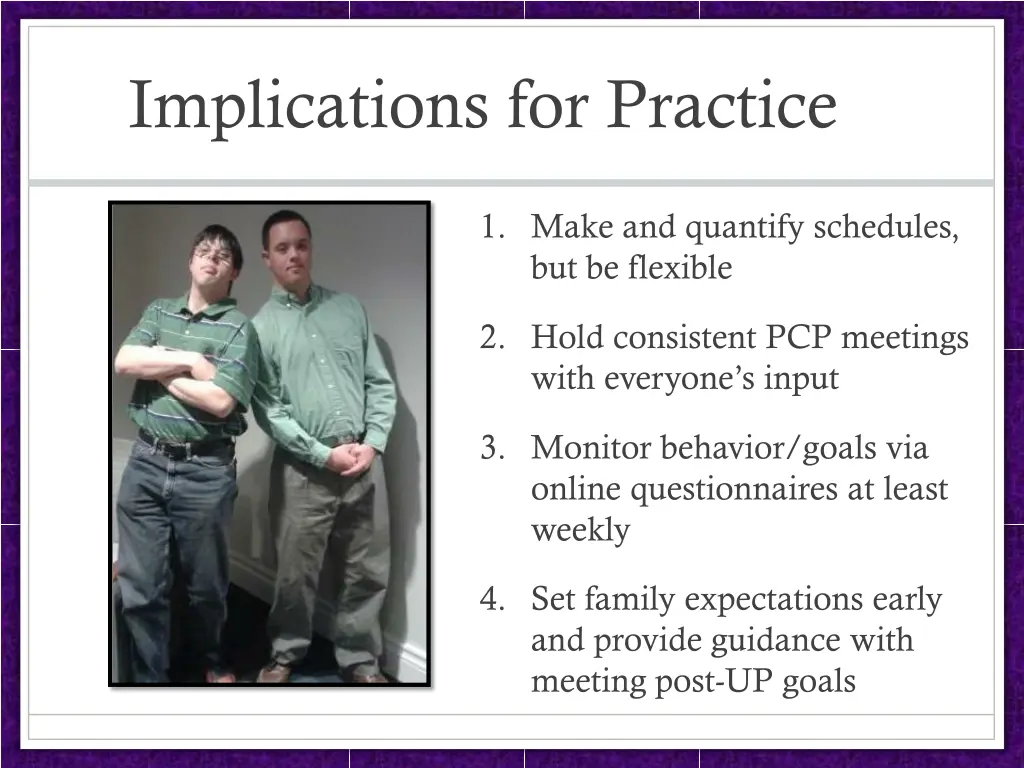 Implications for Practice

1. Make and quantify schedules, but be flexible

2. Hold consistent PCP meetings with everyone’s input

3. Monitor behavior/goals via online questionnaires at least weekly

4. Set family expectations early and provide guidance with meeting post-UP goals